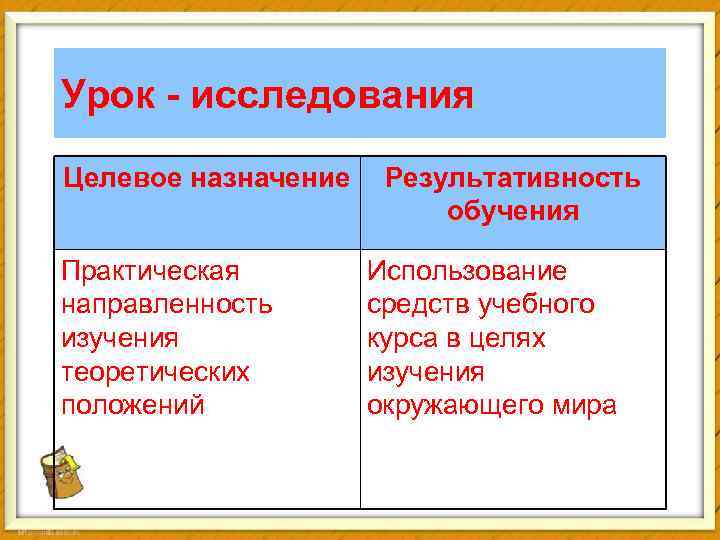 Урок - исследования

| Целевое назначение | Результативность обучения |
|---|---|
| Практическая направленность изучения теоретических положений | Использование средств учебного курса в целях изучения окружающего мира |